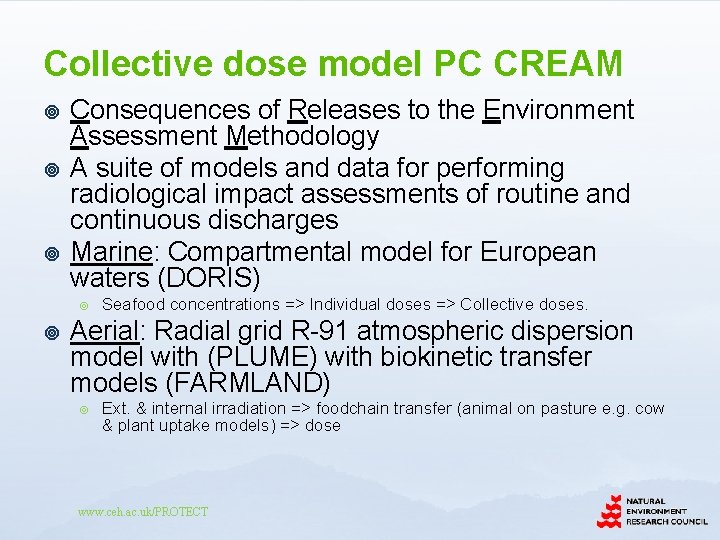 Collective dose model PC CREAM

Consequences of Releases to the Environment Assessment Methodology

A suite of models and data for performing radiological impact assessments of routine and continuous discharges

Marine: Compartmental model for European waters (DORIS)

Seafood concentrations => Individual doses => Collective doses.

Aerial: Radial grid R-91 atmospheric dispersion model with (PLUME) with biokinetic transfer models (FARMLAND)

Ext. & internal irradiation => foodchain transfer (animal on pasture e.g. cow & plant uptake models) => dose

www.ceh.ac.uk/PROTECT

NATURAL ENVIRONMENT RESEARCH COUNCIL